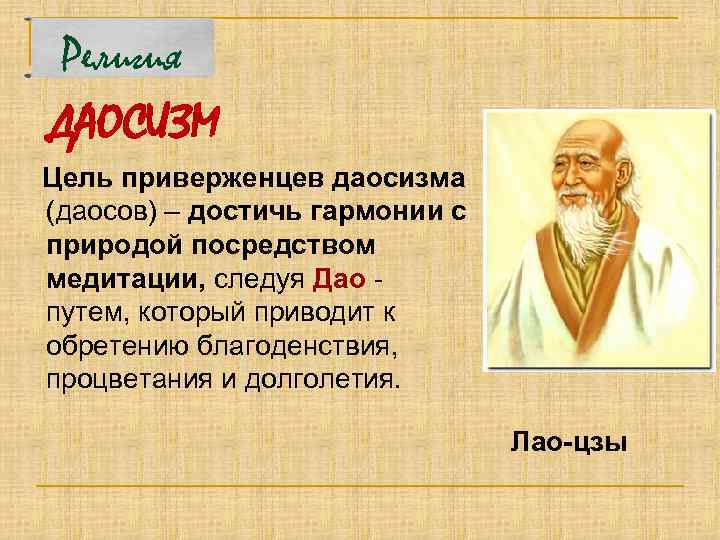 Религия

ДАОСИЗМ

Цель приверженцев даосизма (даосов) – достичь гармонии с природой посредством медитации, следуя Дао - путем, который приводит к обретению благоденствия, процветания и долголетия.

Лао-цзы